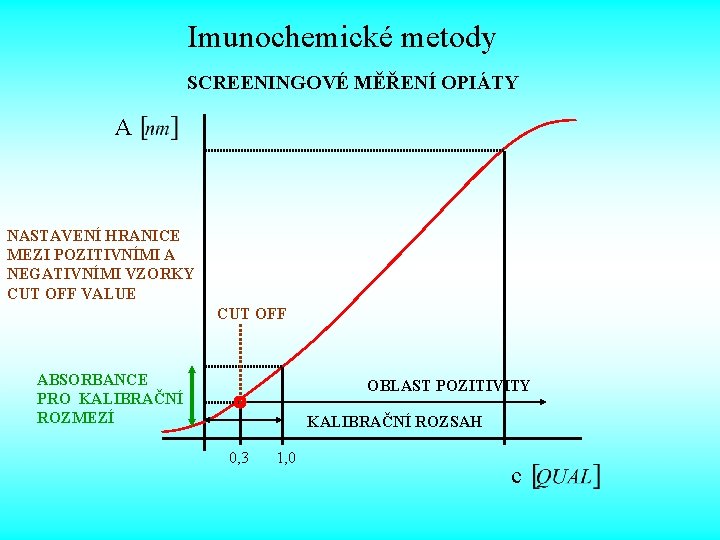 Imunochemické metody

SCREENINGOVÉ MĚŘENÍ OPIÁTY

A $[nm]$

NASTAVENÍ HRANICE MEZI POZITIVNÍMI A NEGATIVNÍMI VZORKY CUT OFF VALUE

CUT OFF

ABSORBANCE PRO KALIBRAČNÍ ROZMEZÍ

OBLAST POZITIVITY

KALIBRAČNÍ ROZSAH

0,3

1,0

c $[QUAL]$